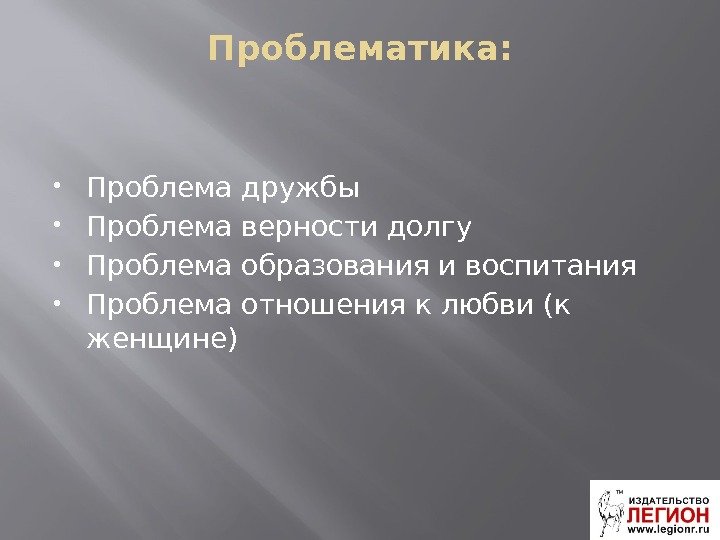 Проблематика:

- Проблема дружбы
- Проблема верности долгу
- Проблема образования и воспитания
- Проблема отношения к любви (к женщине)

TM ИЗДАТЕЛЬСТВО ЛЕГИОН www.legionr.ru